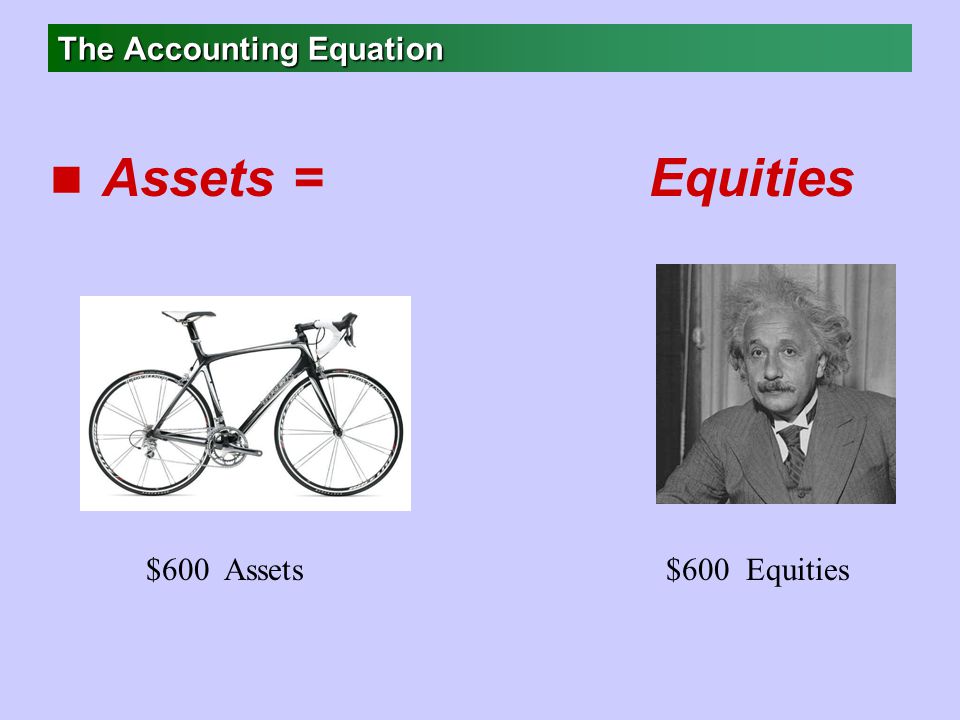 The Accounting Equation

Assets = Equities

\$600 Assets

\$600 Equities